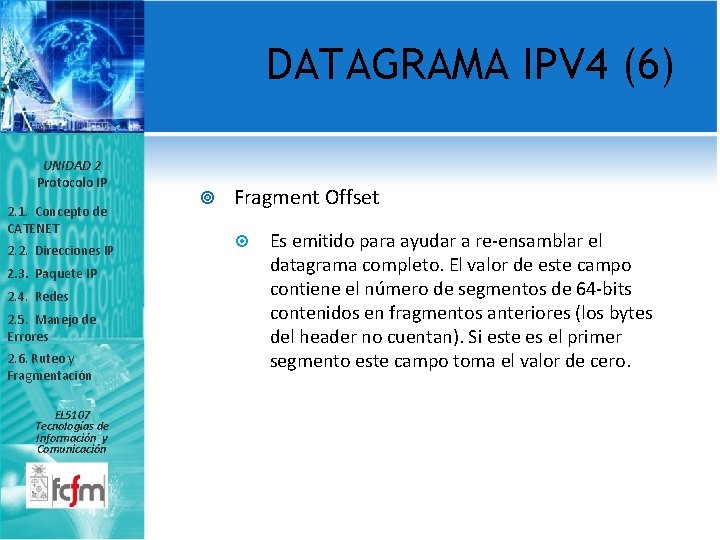 DATAGRAMA IPV4 (6)

UNIDAD 2
Protocolo IP

2.1. Concepto de CATENET
2.2. Direcciones IP
2.3. Paquete IP
2.4. Redes
2.5. Manejo de Errores
2.6. Ruteo y Fragmentación

EL5107
Tecnologías de Información y Comunicación

fcfm

Fragment Offset

Es emitido para ayudar a re-ensamblar el datagrama completo. El valor de este campo contiene el número de segmentos de 64-bits contenidos en fragmentos anteriores (los bytes del header no cuentan). Si este es el primer segmento este campo toma el valor de cero.